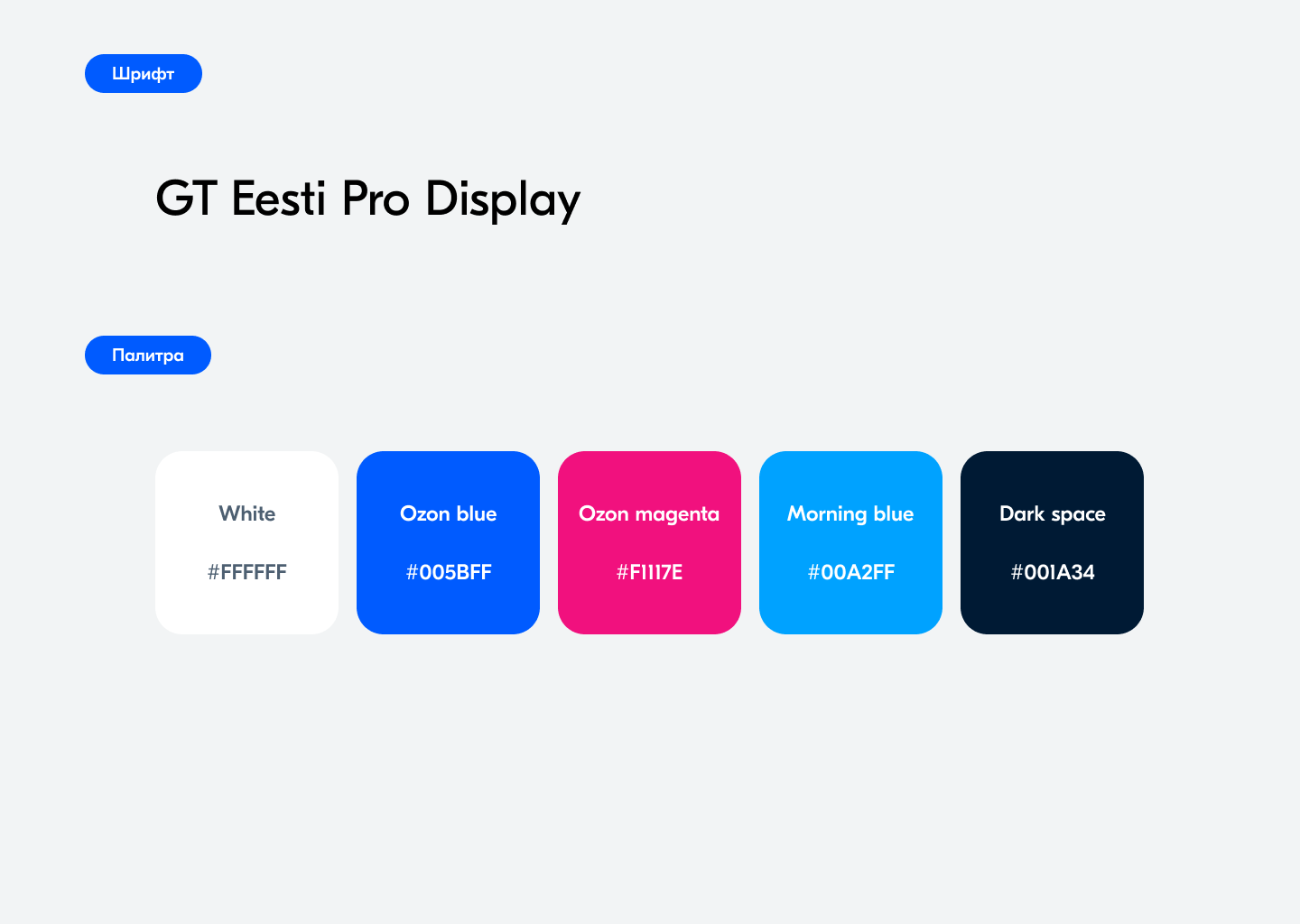 Шрифт

GT Eesti Pro Display

Палитра

White

#FFFFFF

Ozon blue

#005BFF

Ozon magenta

#F1117E

Morning blue

#00A2FF

Dark space

#001A34